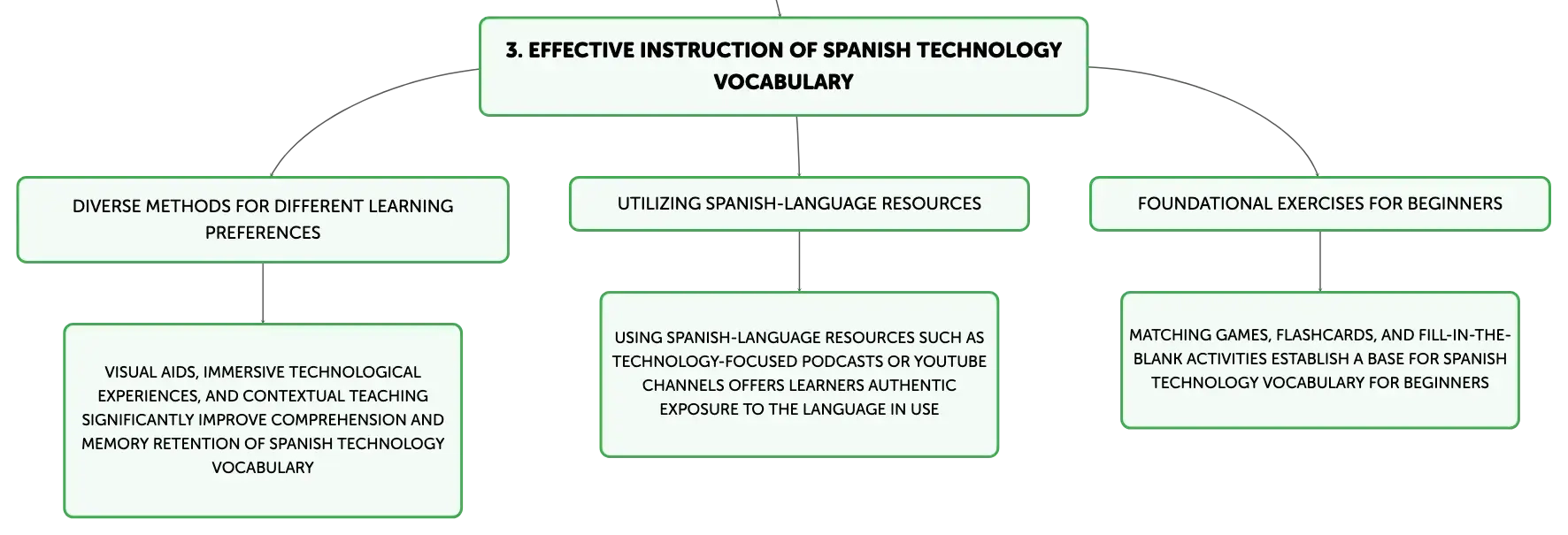 3. EFFECTIVE INSTRUCTION OF SPANISH TECHNOLOGY VOCABULARY

DIVERSE METHODS FOR DIFFERENT LEARNING PREFERENCES

VISUAL AIDS, IMMERSIVE TECHNOLOGICAL EXPERIENCES, AND CONTEXTUAL TEACHING SIGNIFICANTLY IMPROVE COMPREHENSION AND MEMORY RETENTION OF SPANISH TECHNOLOGY VOCABULARY

UTILIZING SPANISH-LANGUAGE RESOURCES

USING SPANISH-LANGUAGE RESOURCES SUCH AS TECHNOLOGY-FOCUSED PODCASTS OR YOUTUBE CHANNELS OFFERS LEARNERS AUTHENTIC EXPOSURE TO THE LANGUAGE IN USE

FOUNDATIONAL EXERCISES FOR BEGINNERS

MATCHING GAMES, FLASHCARDS, AND FILL-IN-THE-BLANK ACTIVITIES ESTABLISH A BASE FOR SPANISH TECHNOLOGY VOCABULARY FOR BEGINNERS